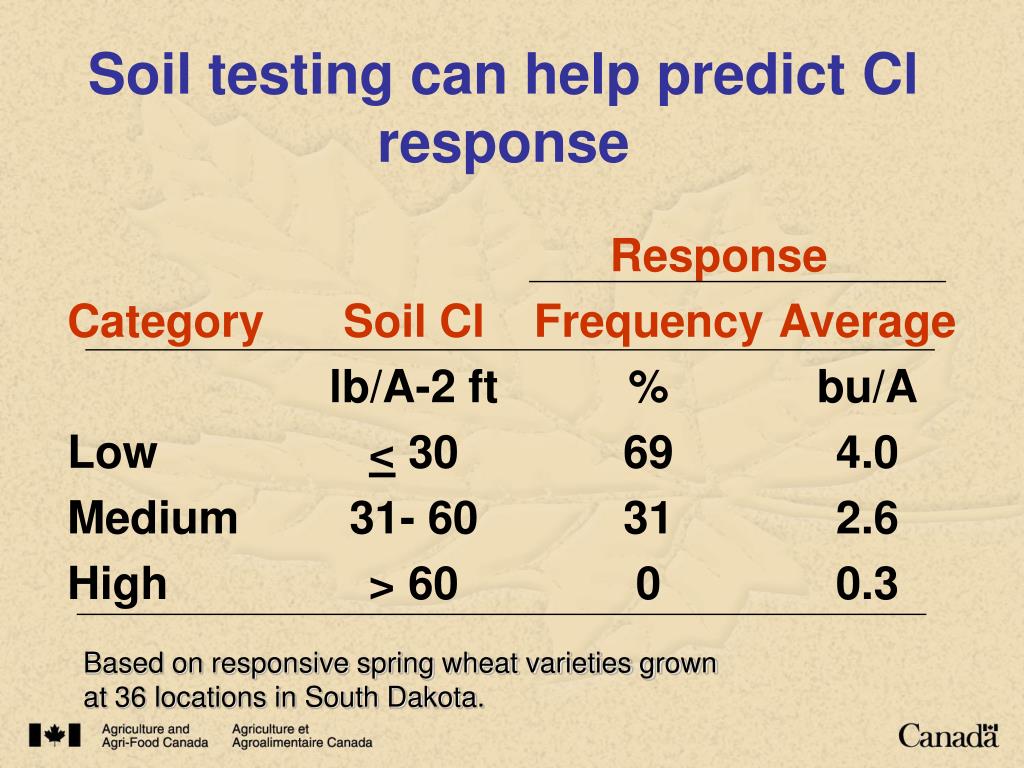 Soil testing can help predict Cl response

| | | Response | |
|---|---|---|---|
| Category | Soil Cl | Frequency | Average |
| | lb/A-2 ft | % | bu/A |
| Low | $\leq$ 30 | 69 | 4.0 |
| Medium | 31- 60 | 31 | 2.6 |
| High | > 60 | 0 | 0.3 |

Based on responsive spring wheat varieties grown at 36 locations in South Dakota.

Agriculture and Agri-Food Canada
Agriculture et Agroalimentaire Canada

Canada